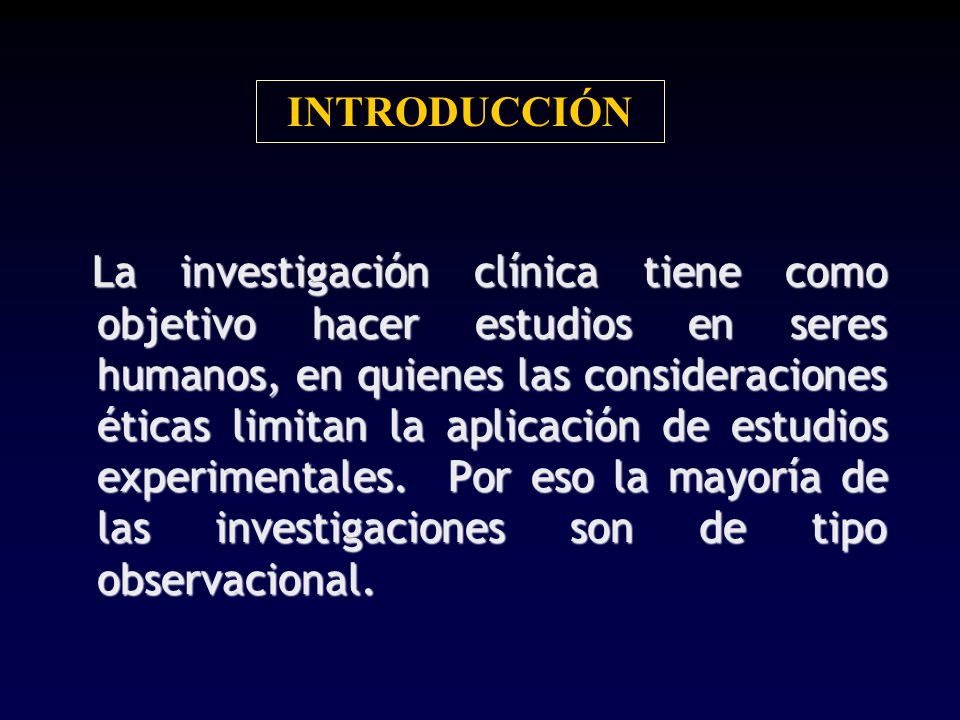 INTRODUCCIÓN

La investigación clínica tiene como objetivo hacer estudios en seres humanos, en quienes las consideraciones éticas limitan la aplicación de estudios experimentales. Por eso la mayoría de las investigaciones son de tipo observacional.